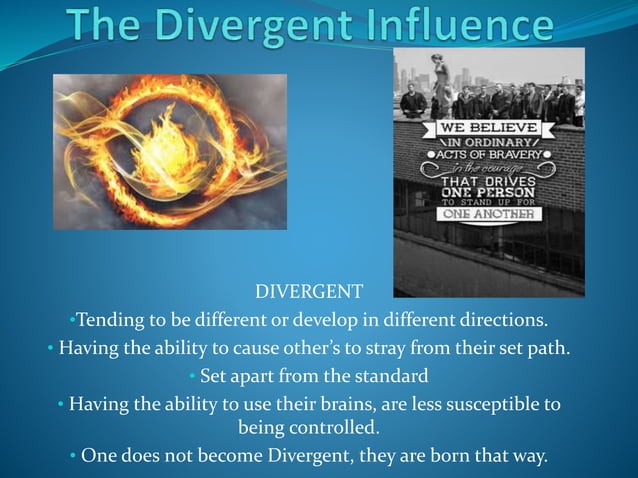 The Divergent Influence

WE BELIEVE IN ORDINARY ACTS OF BRAVERY in the courage THAT DRIVES ONE PERSON TO STAND UP FOR ONE ANOTHER

DIVERGENT

•Tending to be different or develop in different directions.

• Having the ability to cause other's to stray from their set path.

• Set apart from the standard

• Having the ability to use their brains, are less susceptible to being controlled.

• One does not become Divergent, they are born that way.